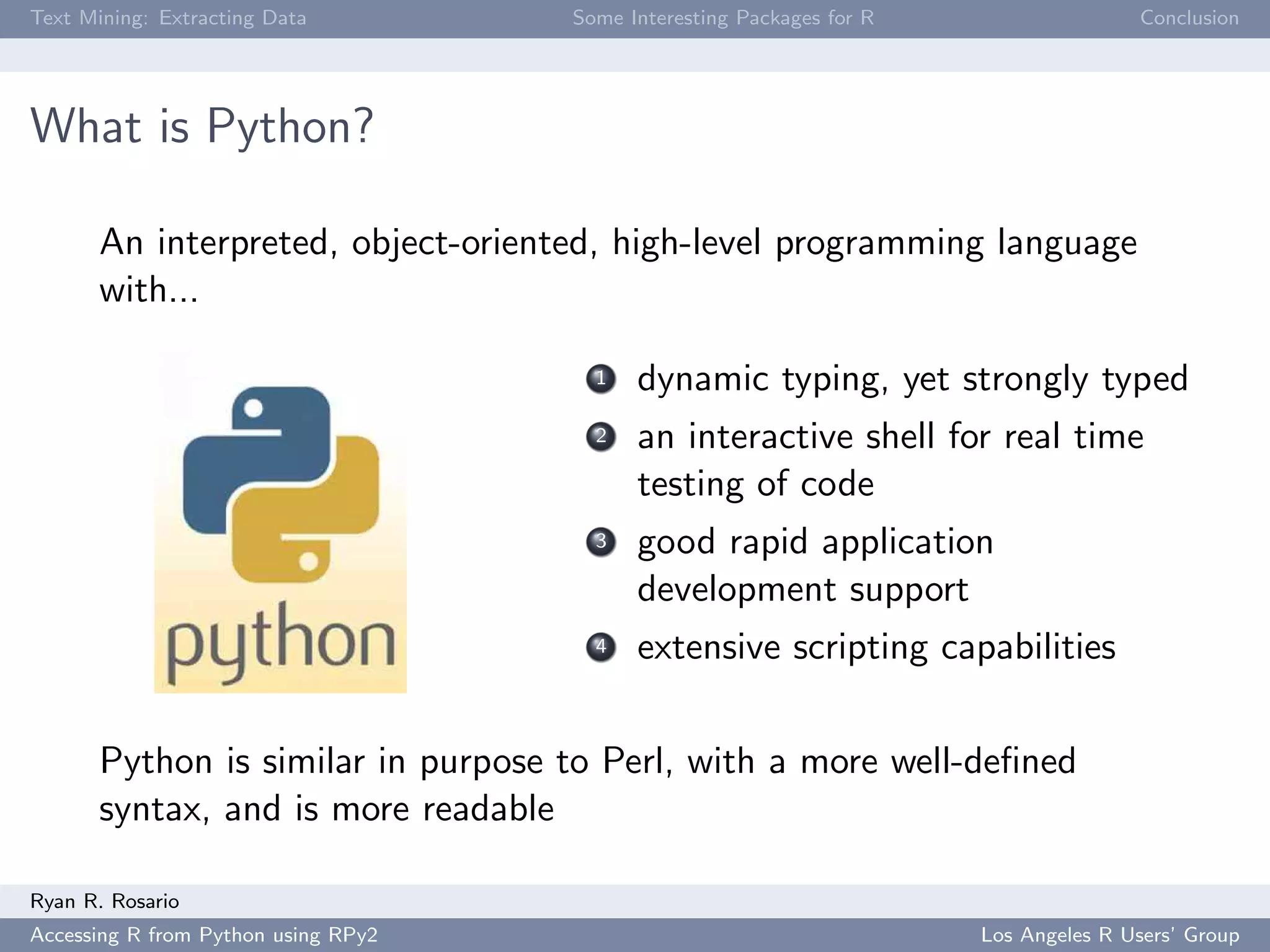 Text Mining: Extracting Data Some Interesting Packages for R Conclusion

What is Python?

An interpreted, object-oriented, high-level programming language with...

python

1 dynamic typing, yet strongly typed
2 an interactive shell for real time testing of code
3 good rapid application development support
4 extensive scripting capabilities

Python is similar in purpose to Perl, with a more well-defined syntax, and is more readable

Ryan R. Rosario
Accessing R from Python using RPy2 Los Angeles R Users' Group